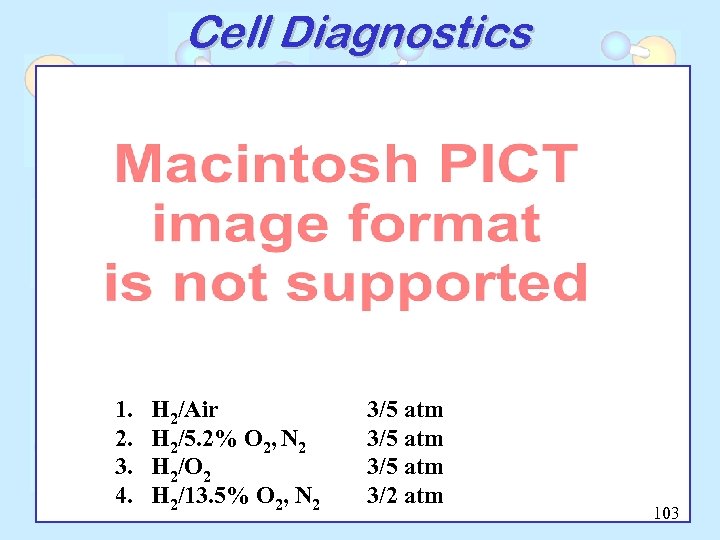 Cell Diagnostics

Macintosh PICT image format is not supported

1. $H_2$/Air 3/5 atm
2. $H_2$/5.2% $O_2$, $N_2$ 3/5 atm
3. $H_2$/$O_2$ 3/5 atm
4. $H_2$/13.5% $O_2$, $N_2$ 3/2 atm

103